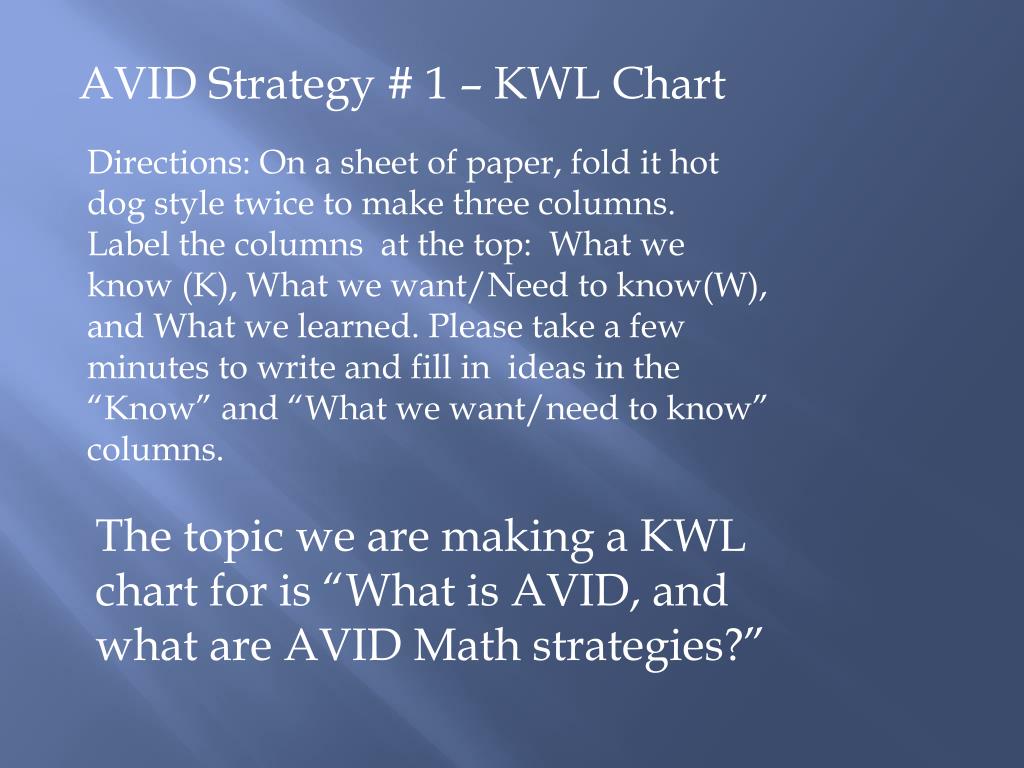 AVID Strategy # 1 – KWL Chart

Directions: On a sheet of paper, fold it hot dog style twice to make three columns. Label the columns at the top: What we know (K), What we want/Need to know(W), and What we learned. Please take a few minutes to write and fill in ideas in the “Know” and “What we want/need to know” columns.

The topic we are making a KWL chart for is “What is AVID, and what are AVID Math strategies?”